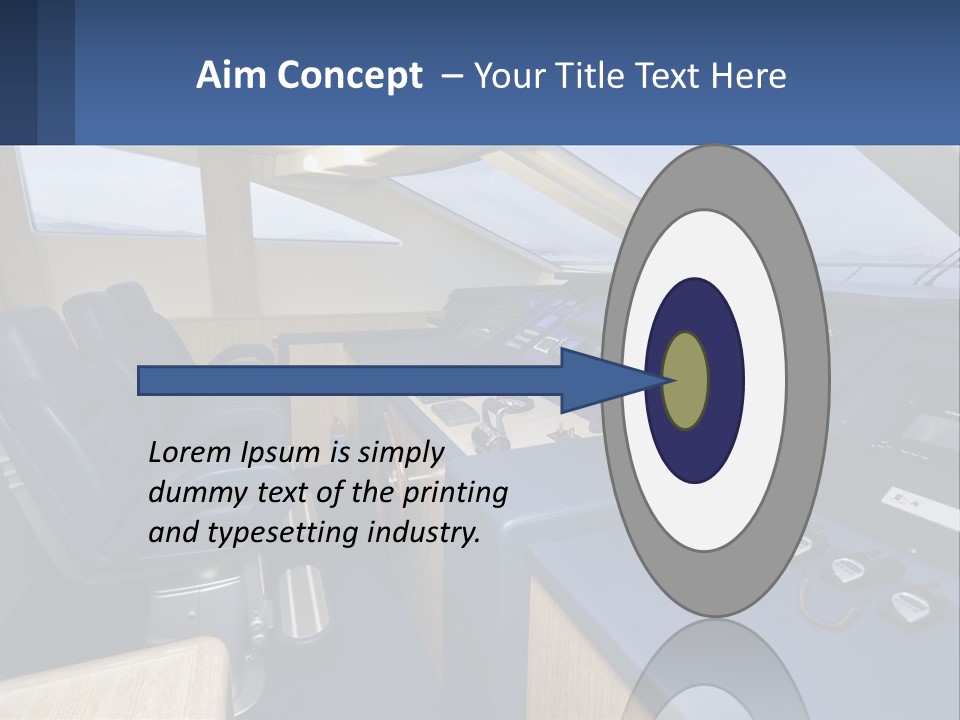 Aim Concept – Your Title Text Here

Lorem Ipsum is simply dummy text of the printing and typesetting industry.